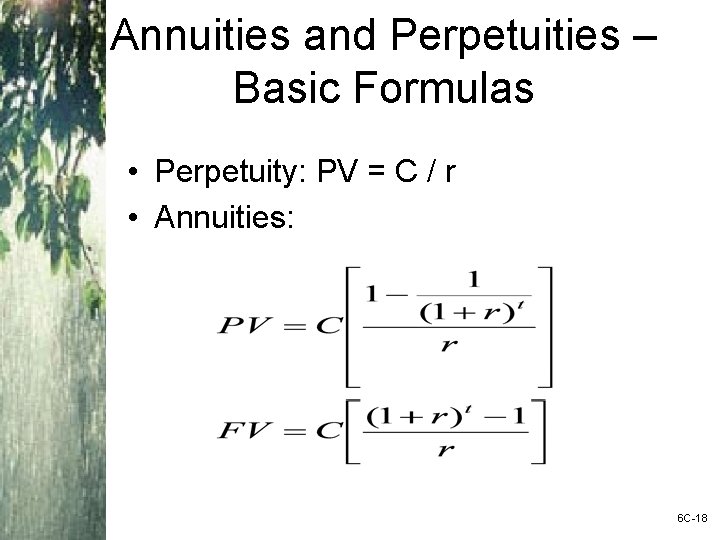 Annuities and Perpetuities – Basic Formulas

• Perpetuity: PV = C / r
• Annuities:

$PV = C\left[\frac{1 - \frac{1}{(1+r)^t}}{r}\right]$

$FV = C\left[\frac{(1+r)^t - 1}{r}\right]$

6C-18